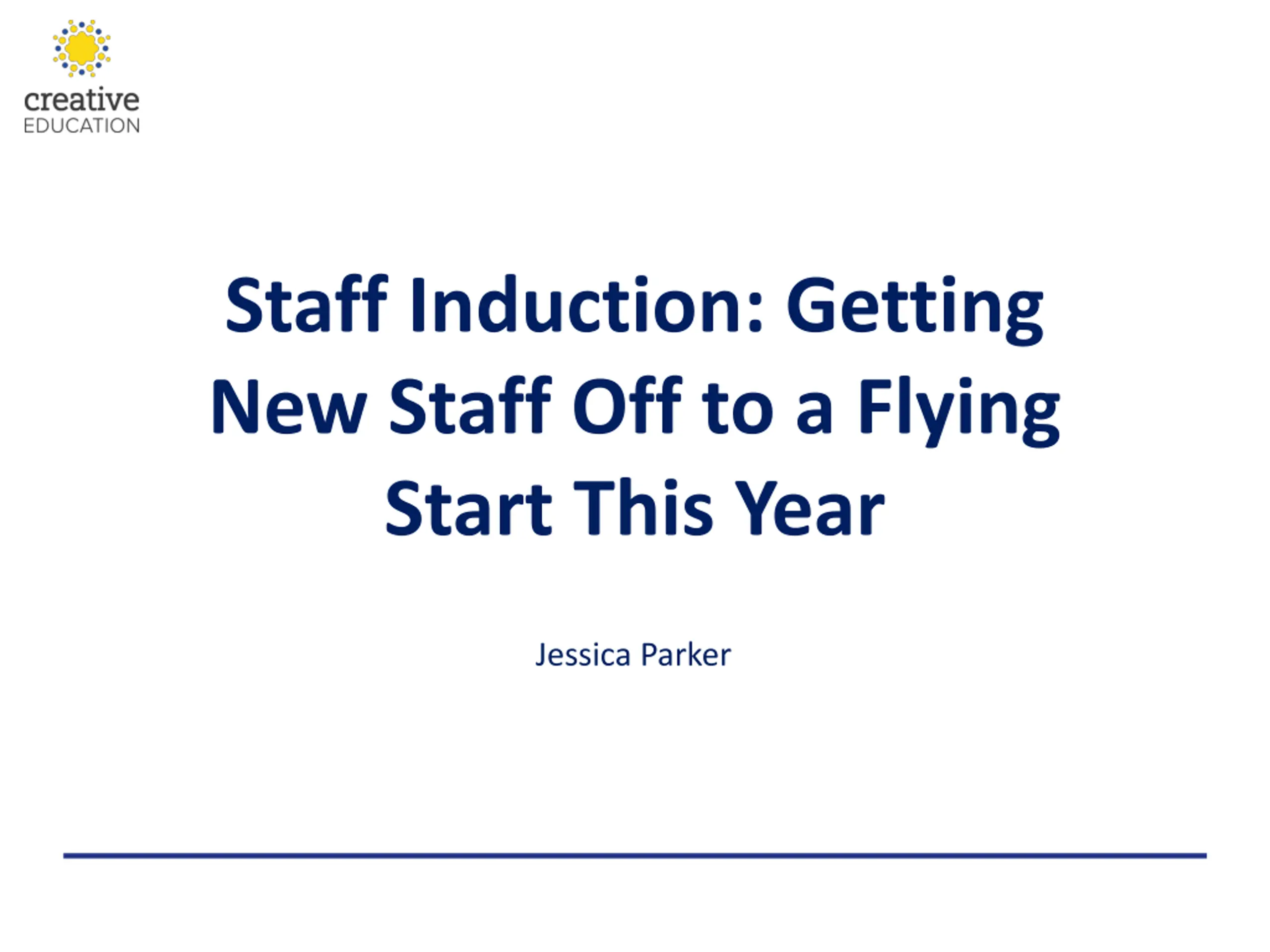 creative
EDUCATION

Staff Induction: Getting New Staff Off to a Flying Start This Year

Jessica Parker